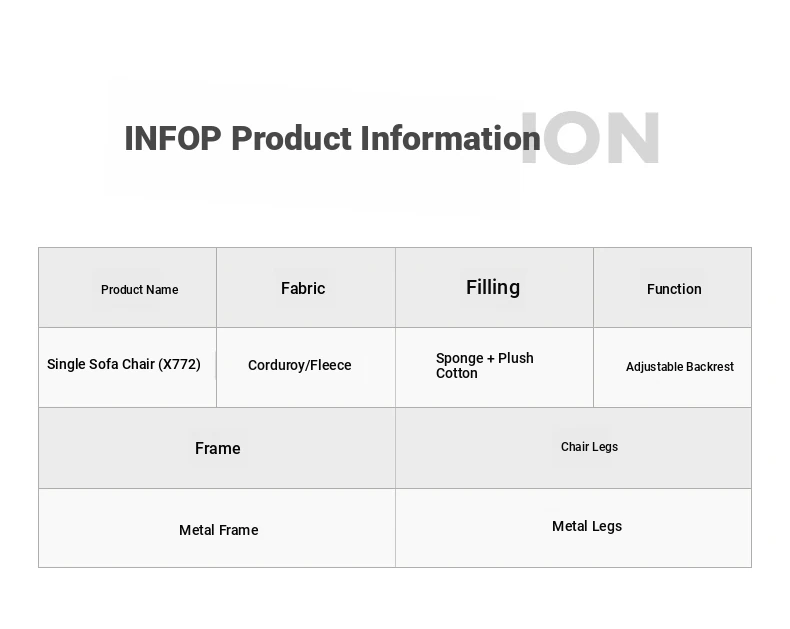 INFOP Product Information ION

| Product Name | Fabric | Filling | Function |
|---|---|---|---|
| Single Sofa Chair (X772) | Corduroy/Fleece | Sponge + Plush Cotton | Adjustable Backrest |

| Frame | Chair Legs |
|---|---|
| Metal Frame | Metal Legs |